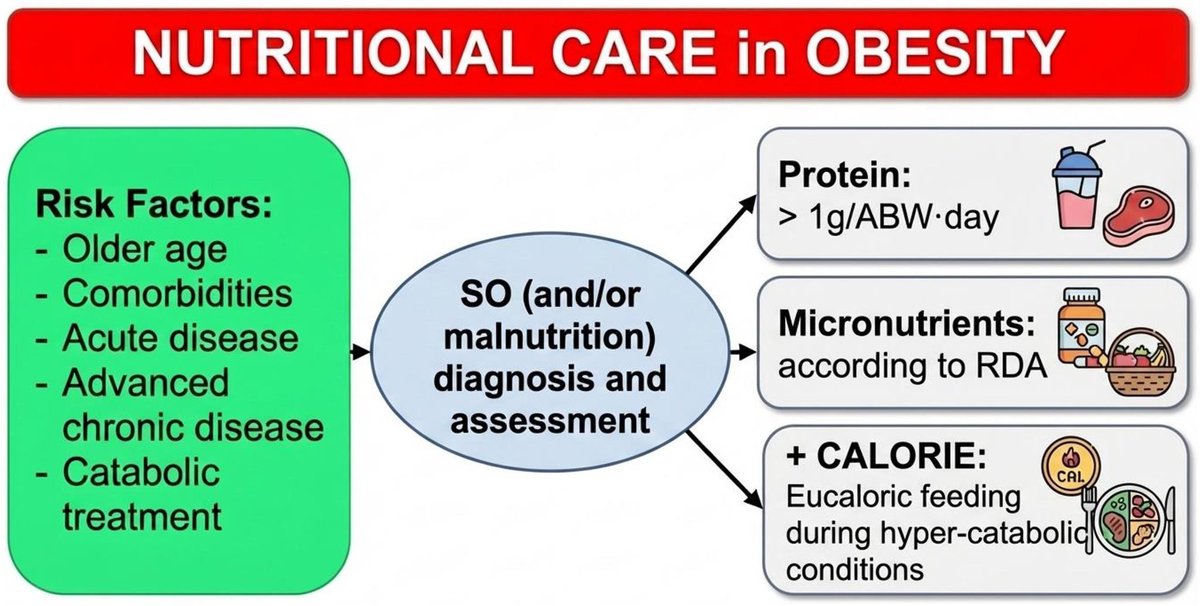 NUTRITIONAL CARE in OBESITY

Risk Factors:
- Older age
- Comorbidities
- Acute disease
- Advanced chronic disease
- Catabolic treatment

SO (and/or malnutrition) diagnosis and assessment

Protein:
> 1g/ABW·day

Micronutrients:
according to RDA

+ CALORIE:
Eucaloric feeding during hyper-catabolic conditions

CAL